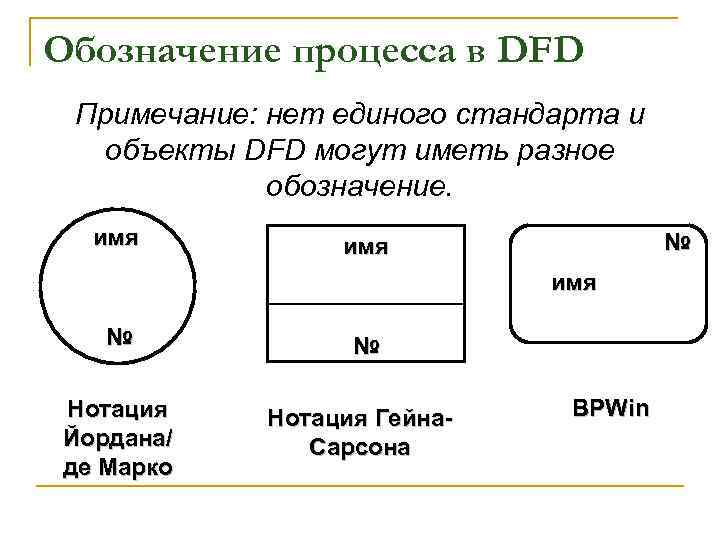 Обозначение процесса в DFD

Примечание: нет единого стандарта и объекты DFD могут иметь разное обозначение.

имя

№

имя

№

№

имя

Нотация Йордана/ де Марко

Нотация Гейна-Сарсона

BPWin